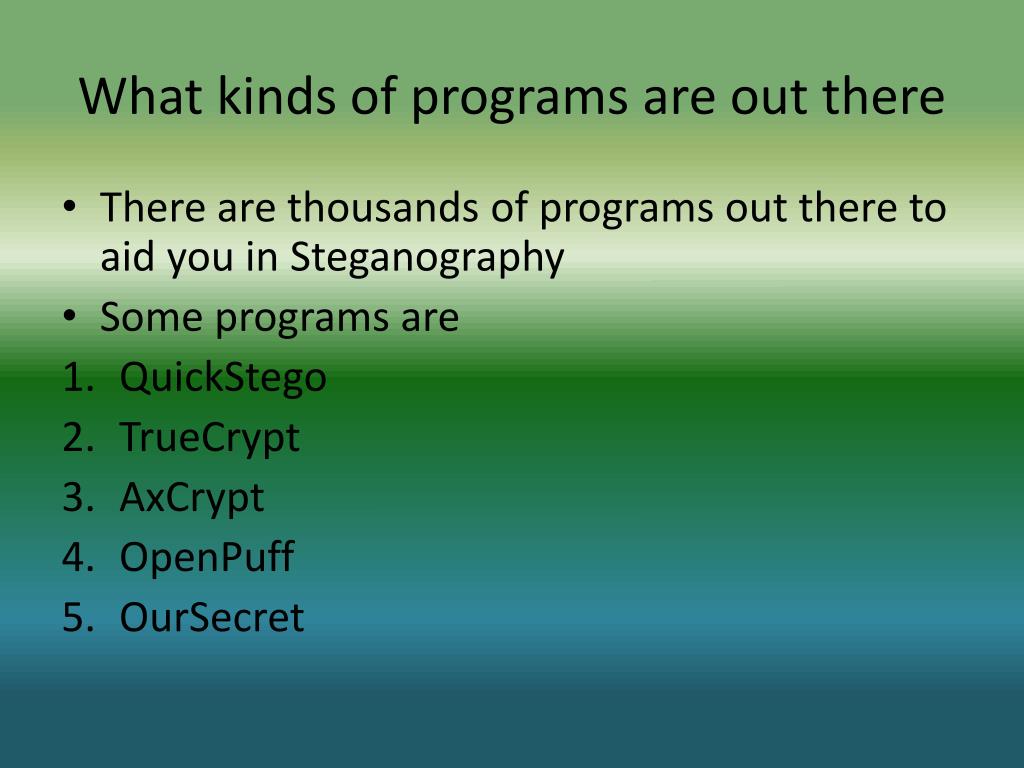 What kinds of programs are out there

• There are thousands of programs out there to aid you in Steganography
• Some programs are
1. QuickStego
2. TrueCrypt
3. AxCrypt
4. OpenPuff
5. OurSecret